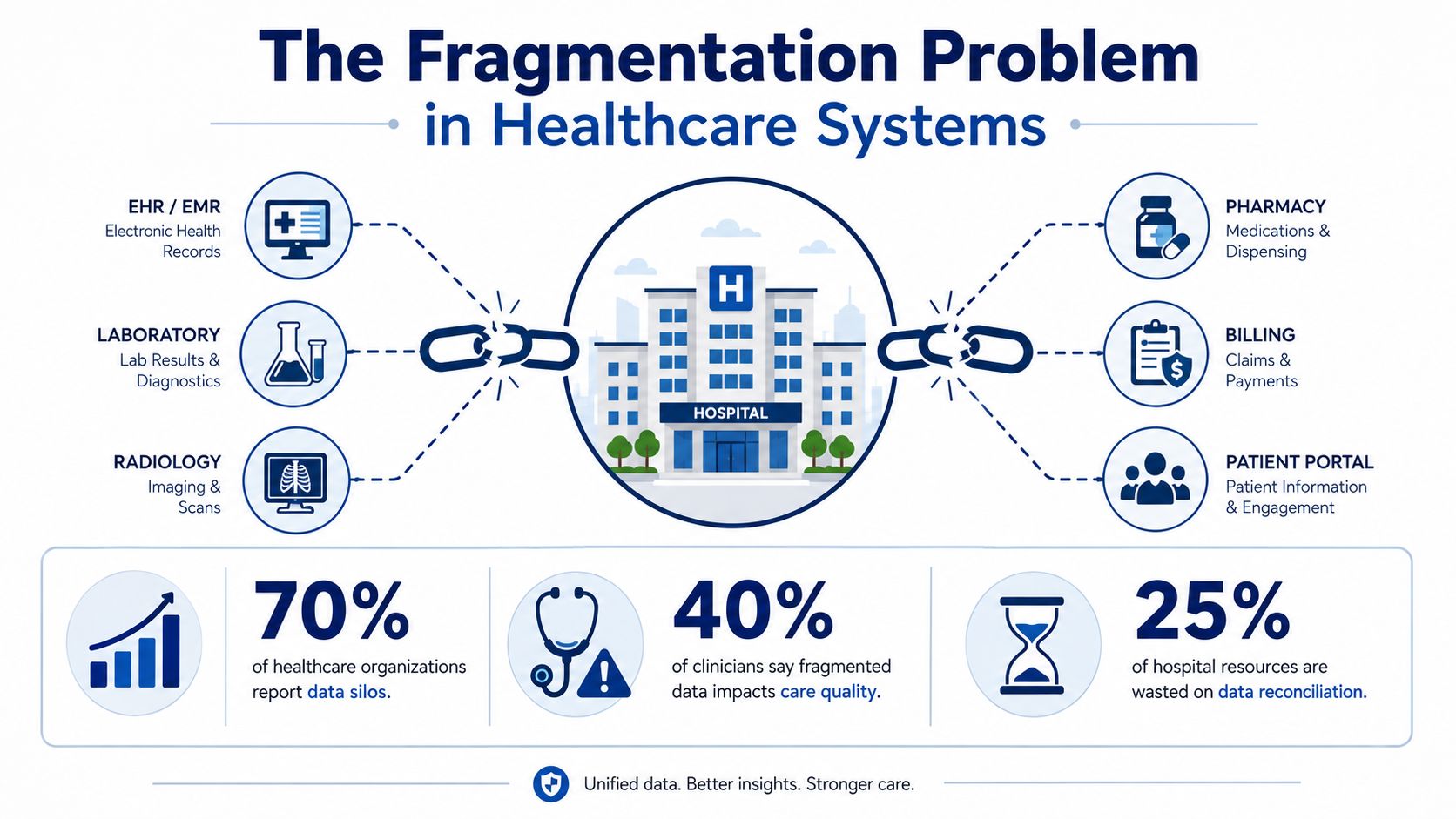 The Fragmentation Problem
in Healthcare Systems

EHR / EMR
Electronic Health Records

LABORATORY
Lab Results & Diagnostics

RADIOLOGY
Imaging & Scans

H

HOSPITAL

PHARMACY
Medications & Dispensing

BILLING
Claims & Payments

PATIENT PORTAL
Patient Information & Engagement

70%
of healthcare organizations report data silos.

40%
of clinicians say fragmented data impacts care quality.

25%
of hospital resources are wasted on data reconciliation.

Unified data. Better insights. Stronger care.